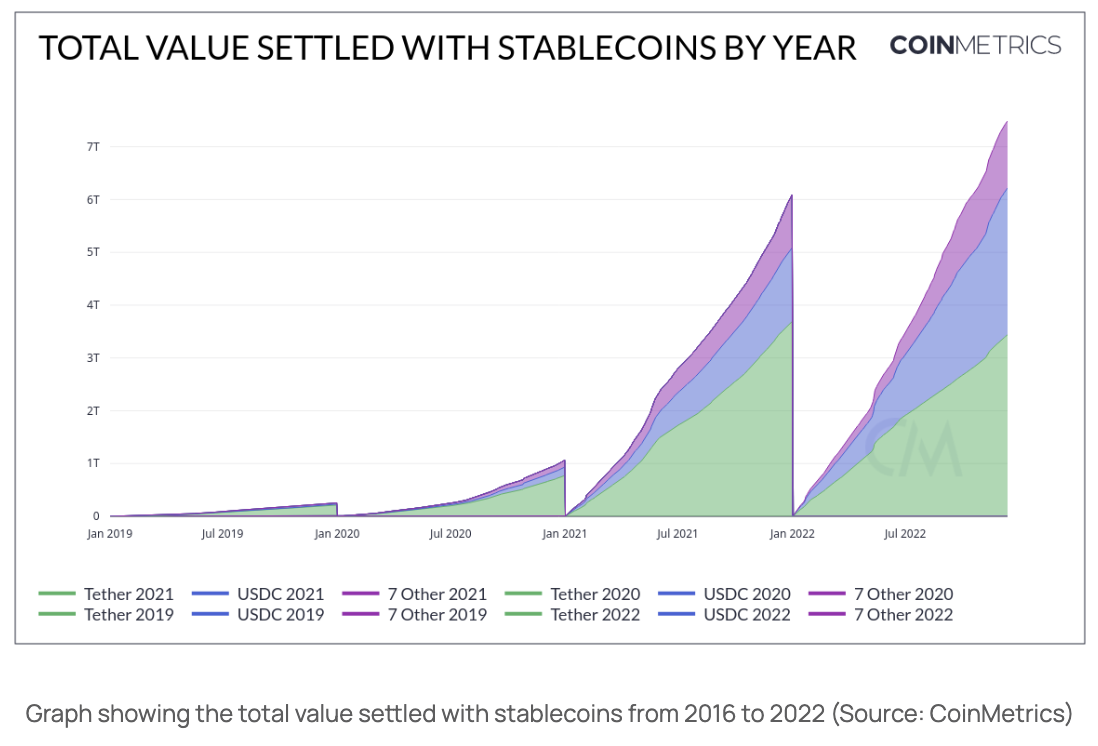 TOTAL VALUE SETTLED WITH STABLECOINS BY YEAR

COINMETRICS

7T
6T
5T
4T
3T
2T
1T
0

Jan 2019
Jul 2019
Jan 2020
Jul 2020
Jan 2021
Jul 2021
Jan 2022
Jul 2022

CM

Tether 2021
USDC 2021
7 Other 2021
Tether 2020
USDC 2020
7 Other 2020
Tether 2019
USDC 2019
7 Other 2019
Tether 2022
USDC 2022
7 Other 2022

Graph showing the total value settled with stablecoins from 2016 to 2022 (Source: CoinMetrics)